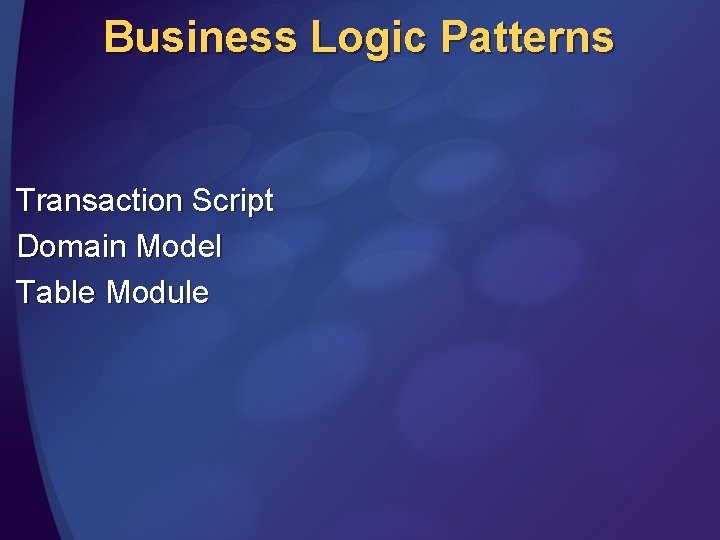 Business Logic Patterns

Transaction Script
Domain Model
Table Module